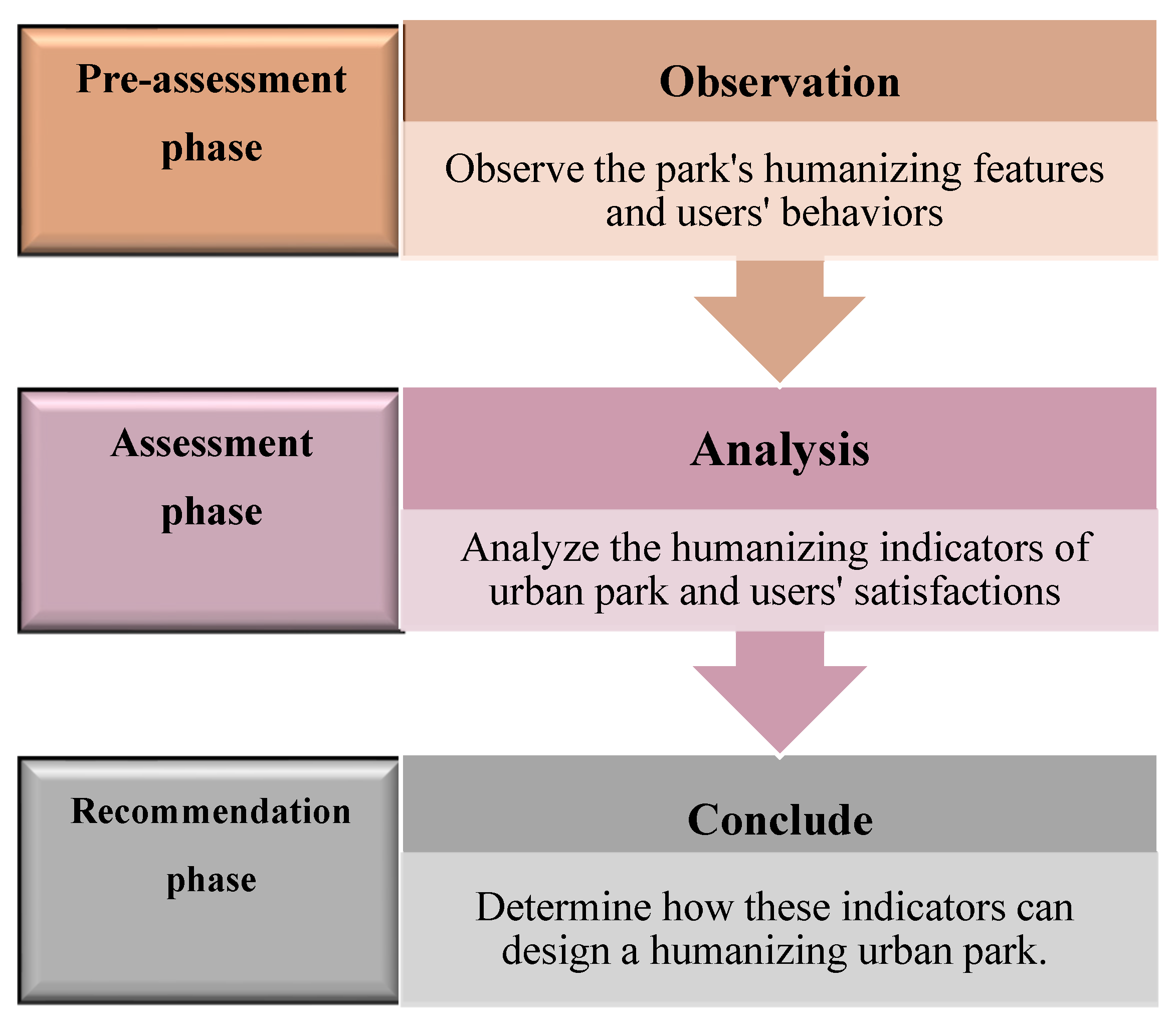 Pre-assessment phase

Observation

Observe the park's humanizing features and users' behaviors

Assessment phase

Analysis

Analyze the humanizing indicators of urban park and users' satisfactions

Recommendation phase

Conclude

Determine how these indicators can design a humanizing urban park.